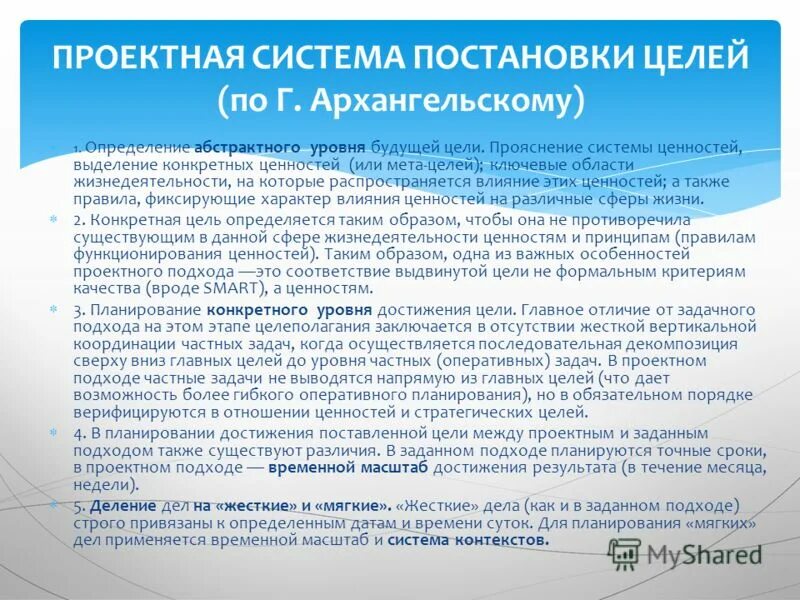 ПРОЕКТНАЯ СИСТЕМА ПОСТАНОВКИ ЦЕЛЕЙ (по Г. Архангельскому)

1. Определение абстрактного уровня будущей цели. Прояснение системы ценностей, выделение конкретных ценностей (или мета-целей); ключевые области жизнедеятельности, на которые распространяется влияние этих ценностей; а также правила, фиксирующие характер влияния ценностей на различные сферы жизни.

2. Конкретная цель определяется таким образом, чтобы она не противоречила существующим в данной сфере жизнедеятельности ценностям и принципам (правилам функционирования ценностей). Таким образом, одна из важных особенностей проектного подхода —это соответствие выдвинутой цели не формальным критериям качества (вроде SMART), а ценностям.

3. Планирование конкретного уровня достижения цели. Главное отличие от задачного подхода на этом этапе целеполагания заключается в отсутствии жесткой вертикальной координации частных задач, когда осуществляется последовательная декомпозиция сверху вниз главных целей до уровня частных (оперативных) задач. В проектном подходе частные задачи не выводятся напрямую из главных целей (что дает возможность более гибкого оперативного планирования), но в обязательном порядке верифицируются в отношении ценностей и стратегических целей.

4. В планировании достижения поставленной цели между проектным и заданным подходом также существуют различия. В заданном подходе планируются точные сроки, в проектном подходе — временной масштаб достижения результата (в течение месяца, недели).

5. Деление дел на «жесткие» и «мягкие». «Жесткие» дела (как и в заданном подходе) строго привязаны к определенным датам и времени суток. Для планирования «мягких» дел применяется временной масштаб и система контекстов.

MyShared